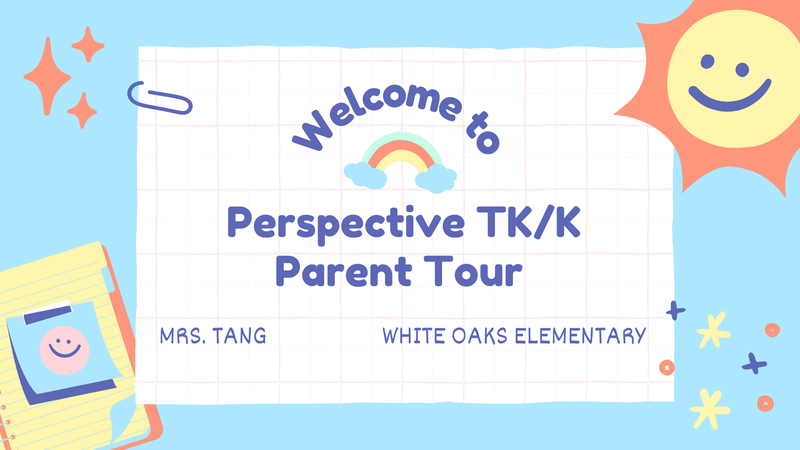 Welcome to

Perspective TK/K Parent Tour

MRS. TANG

WHITE OAKS ELEMENTARY